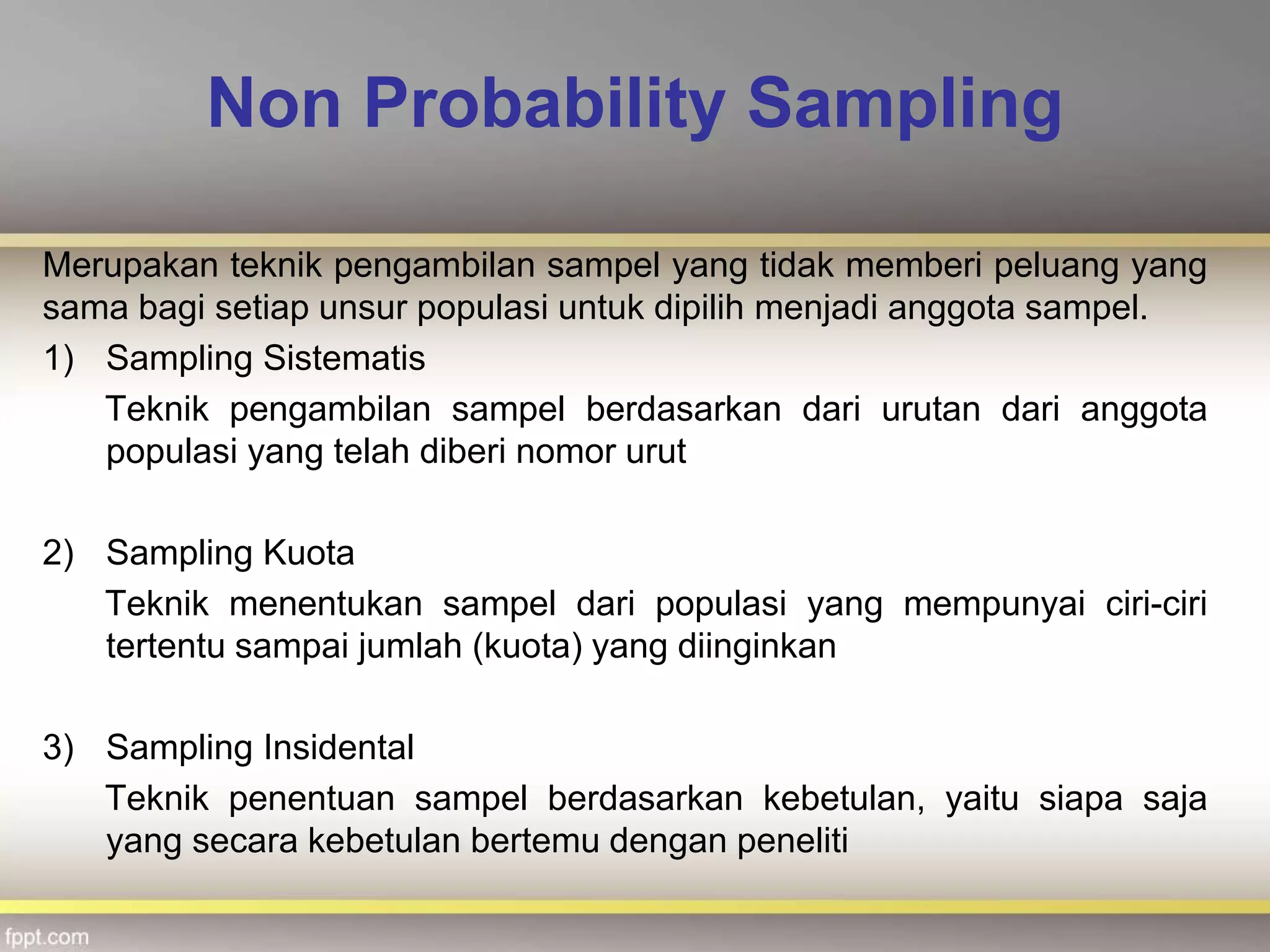 Non Probability Sampling

Merupakan teknik pengambilan sampel yang tidak memberi peluang yang sama bagi setiap unsur populasi untuk dipilih menjadi anggota sampel.

1) Sampling Sistematis

Teknik pengambilan sampel berdasarkan dari urutan dari anggota populasi yang telah diberi nomor urut

2) Sampling Kuota

Teknik menentukan sampel dari populasi yang mempunyai ciri-ciri tertentu sampai jumlah (kuota) yang diinginkan

3) Sampling Insidental

Teknik penentuan sampel berdasarkan kebetulan, yaitu siapa saja yang secara kebetulan bertemu dengan peneliti

fppt.com